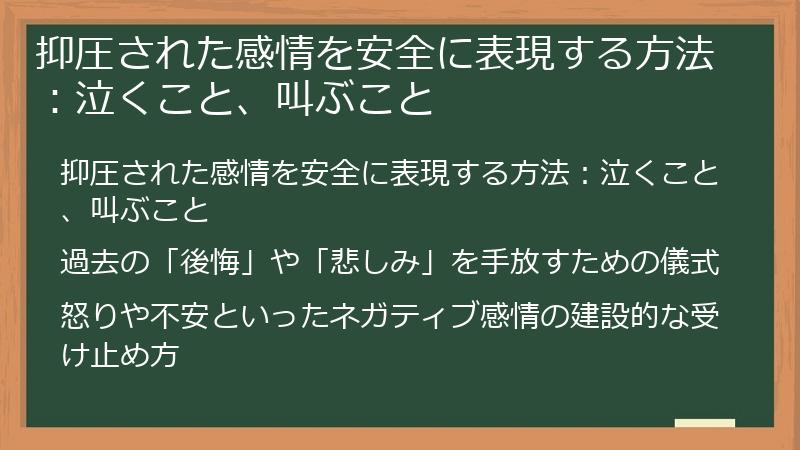 抑圧された感情を安全に表現する方法：泣くこと、叫ぶこと

抑圧された感情を安全に表現する方法：泣くこと、叫ぶこと

過去の「後悔」や「悲しみ」を手放すための儀式

怒りや不安といったネガティブ感情の建設的な受け止め方